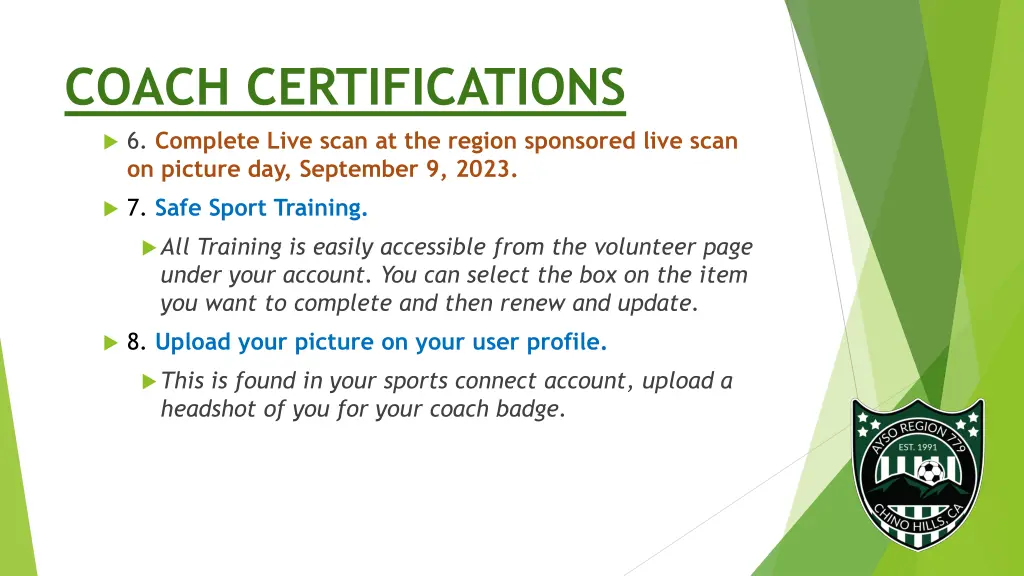 COACH CERTIFICATIONS

6. Complete Live scan at the region sponsored live scan on picture day, September 9, 2023.

7. Safe Sport Training.

All Training is easily accessible from the volunteer page under your account. You can select the box on the item you want to complete and then renew and update.

8. Upload your picture on your user profile.

This is found in your sports connect account, upload a headshot of you for your coach badge.

AYSO REGION 779
EST. 1991
CHINO HILLS, CA